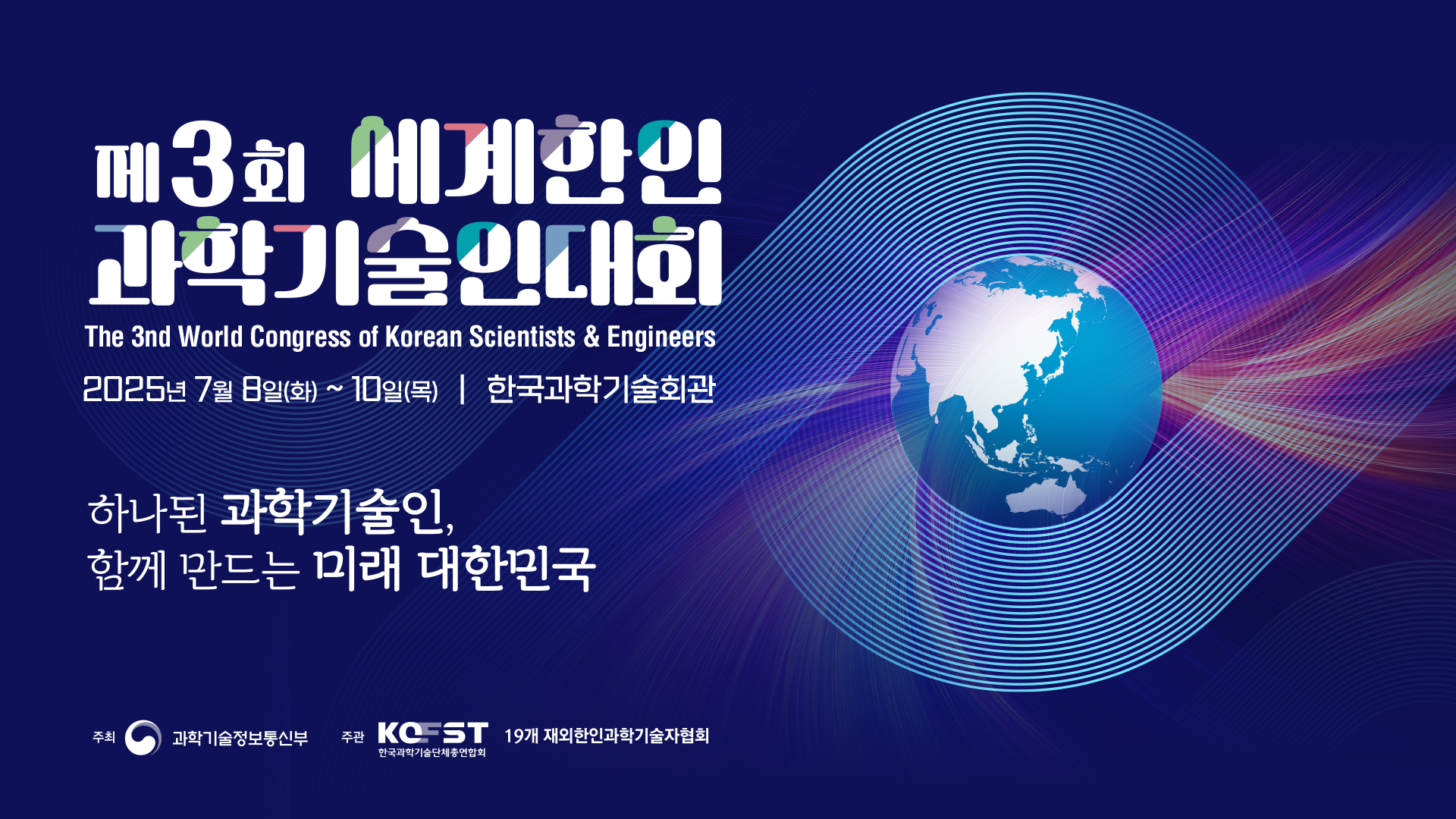 제3회 세계한인 과학기술인대회

The 3nd World Congress of Korean Scientists & Engineers

2025년 7월 8일(화) ~ 10일(목) | 한국과학기술회관

하나된 과학기술인,
함께 만드는 미래 대한민국

주최 과학기술정보통신부 주관 KOFST 한국과학기술단체총연합회 19개 재외한인과학기술자협회